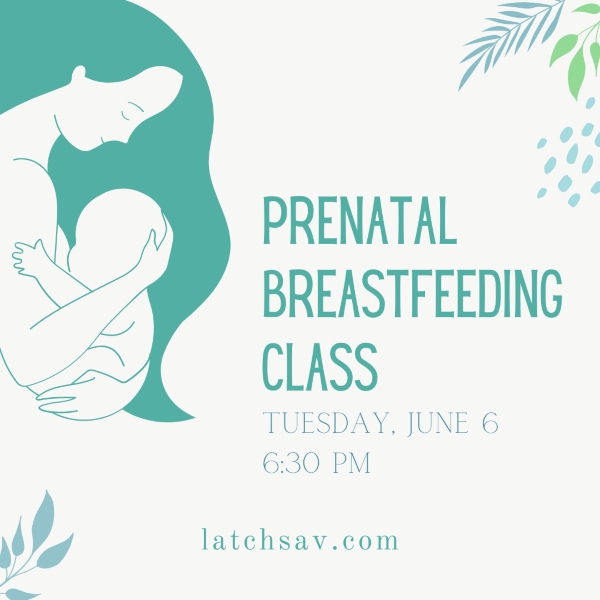 PRENATAL BREASTFEEDING CLASS

TUESDAY, JUNE 6
6:30 PM

latchsav.com